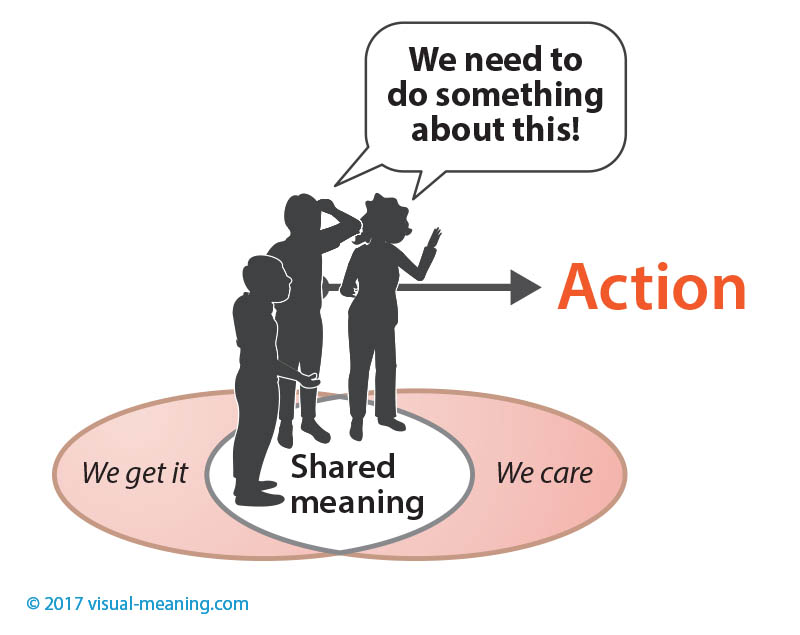 We need to do something about this!

Action

We get it

Shared meaning

We care

© 2017 visual-meaning.com